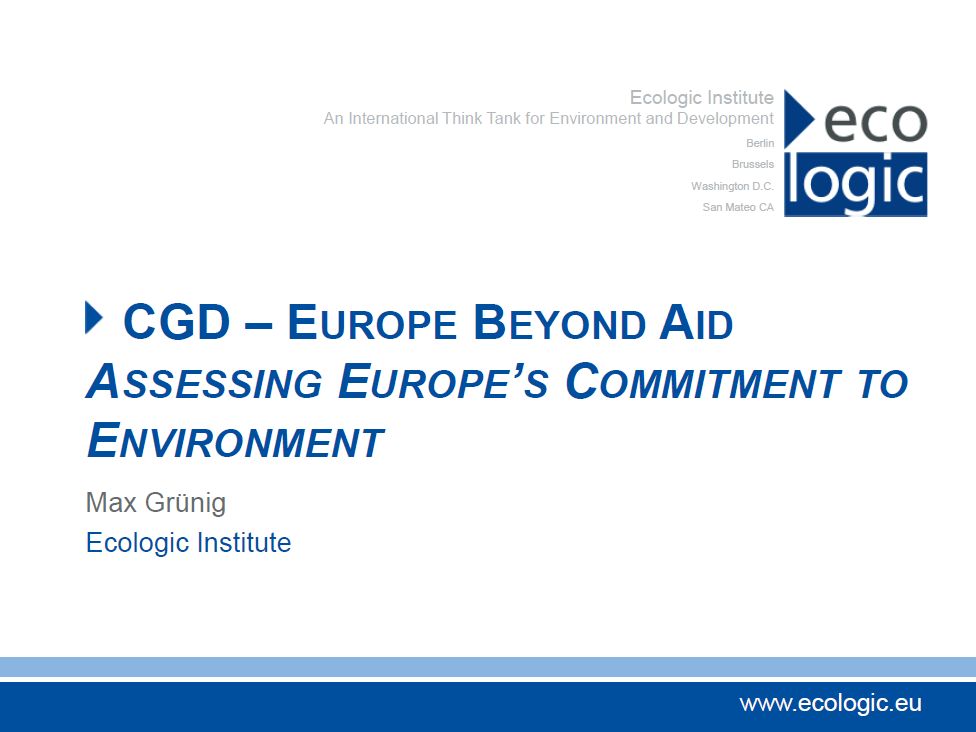 Ecologic Institute
An International Think Tank for Environment and Development
Berlin
Brussels
Washington D.C.
San Mateo CA

eco
logic

CGD – EUROPE BEYOND AID
ASSESSING EUROPE'S COMMITMENT TO ENVIRONMENT

Max Grünig
Ecologic Institute

www.ecologic.eu